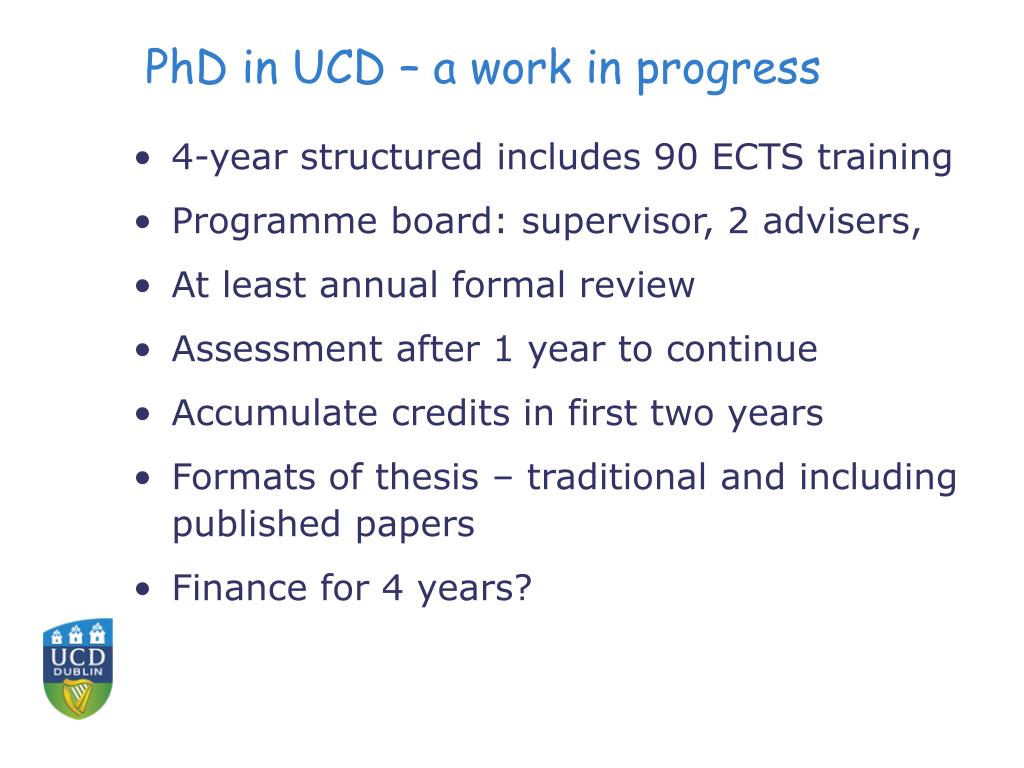 PhD in UCD – a work in progress

• 4-year structured includes 90 ECTS training
• Programme board: supervisor, 2 advisers,
• At least annual formal review
• Assessment after 1 year to continue
• Accumulate credits in first two years
• Formats of thesis – traditional and including published papers
• Finance for 4 years?

UCD
DUBLIN